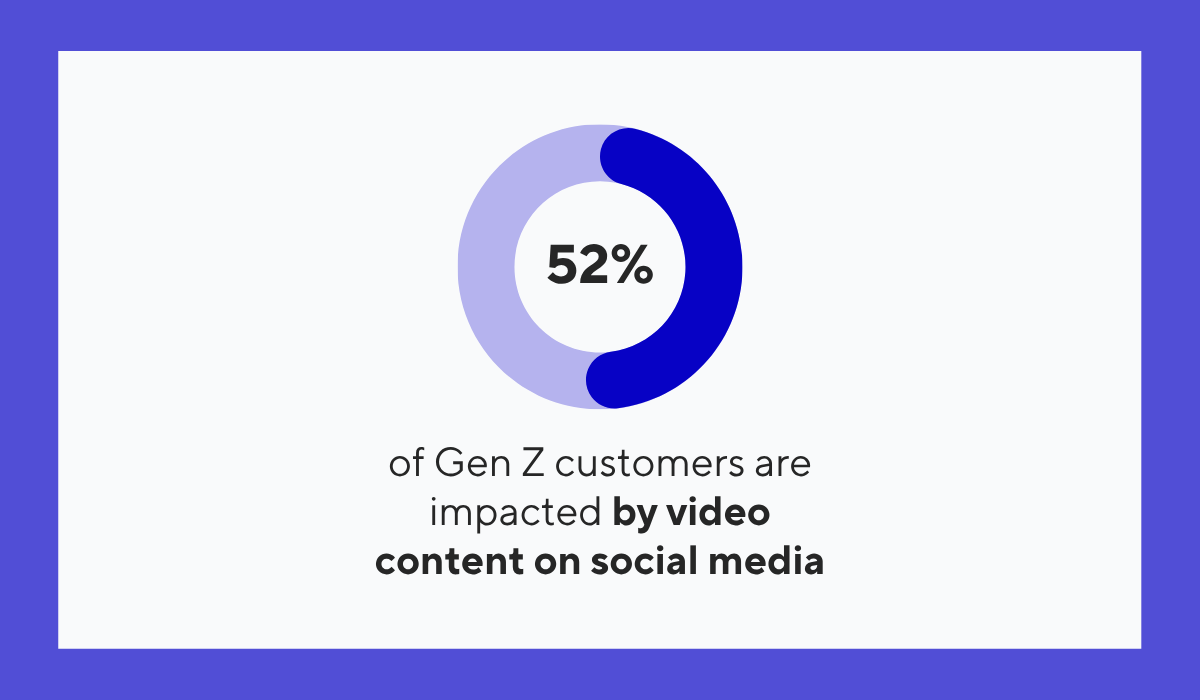 52%

of Gen Z customers are impacted by video content on social media